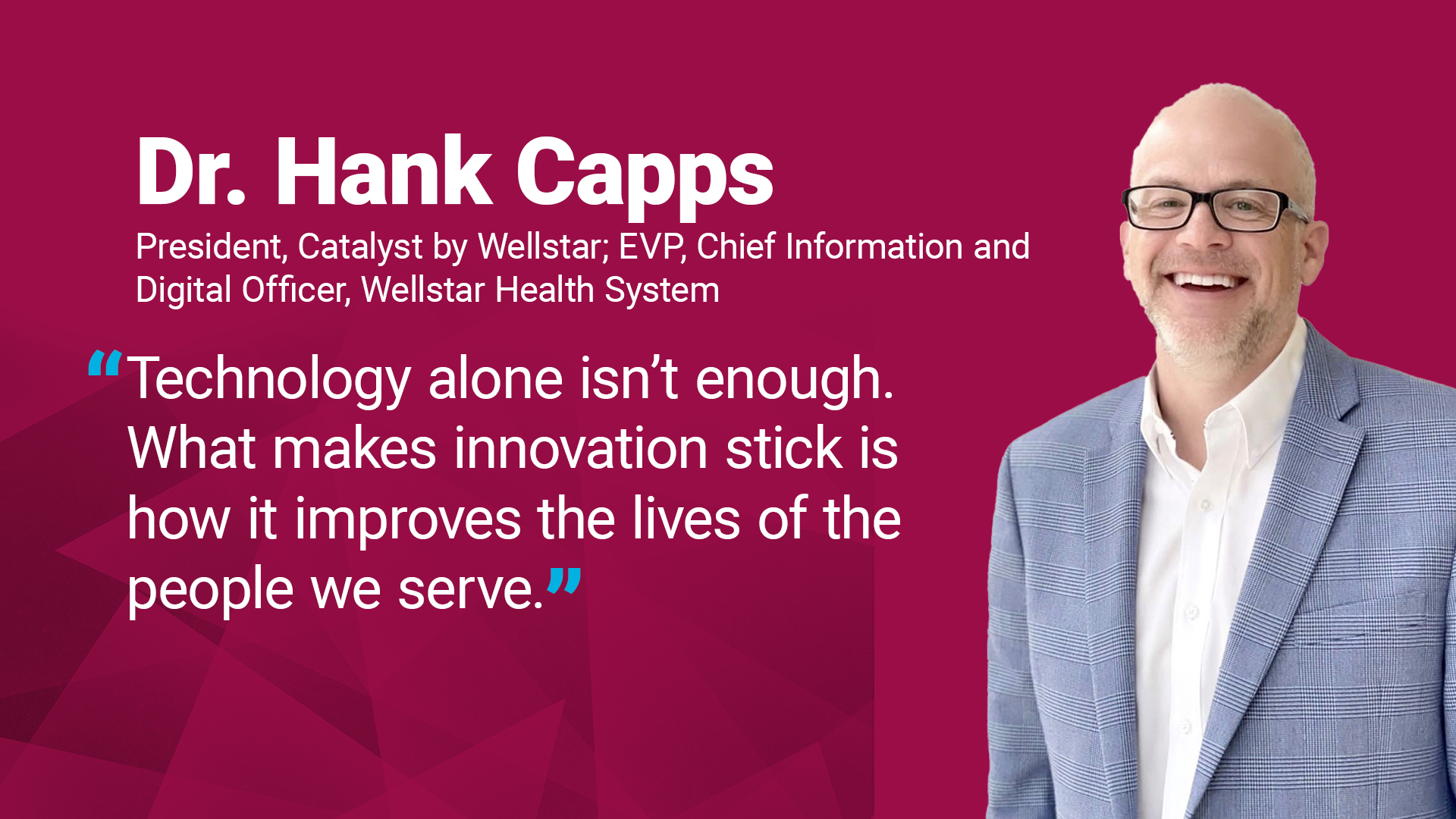 Dr. Hank Capps

President, Catalyst by Wellstar; EVP, Chief Information and Digital Officer, Wellstar Health System

“Technology alone isn’t enough. What makes innovation stick is how it improves the lives of the people we serve.”